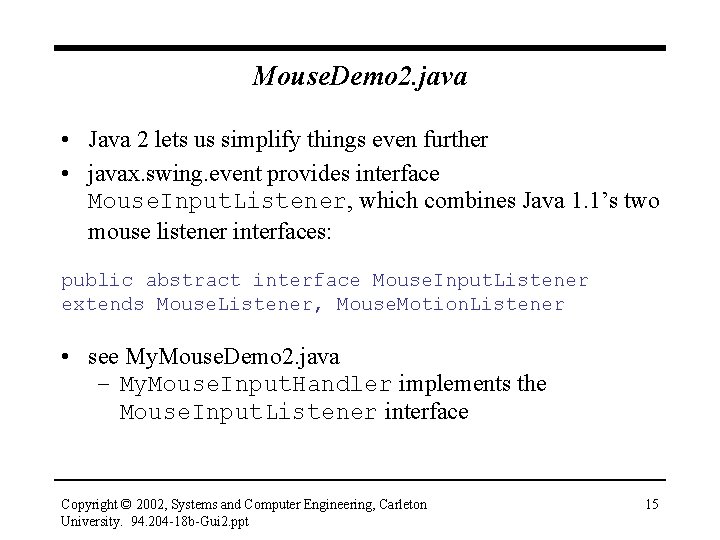 MouseDemo2.java

• Java 2 lets us simplify things even further
• javax.swing.event provides interface MouseInputListener, which combines Java 1.1's two mouse listener interfaces:

public abstract interface MouseInputListener
extends MouseListener, MouseMotionListener

• see MyMouseDemo2.java
– MyMouseInputHandler implements the MouseInputListener interface

Copyright © 2002, Systems and Computer Engineering, Carleton University. 94.204-18b-Gui2.ppt

15